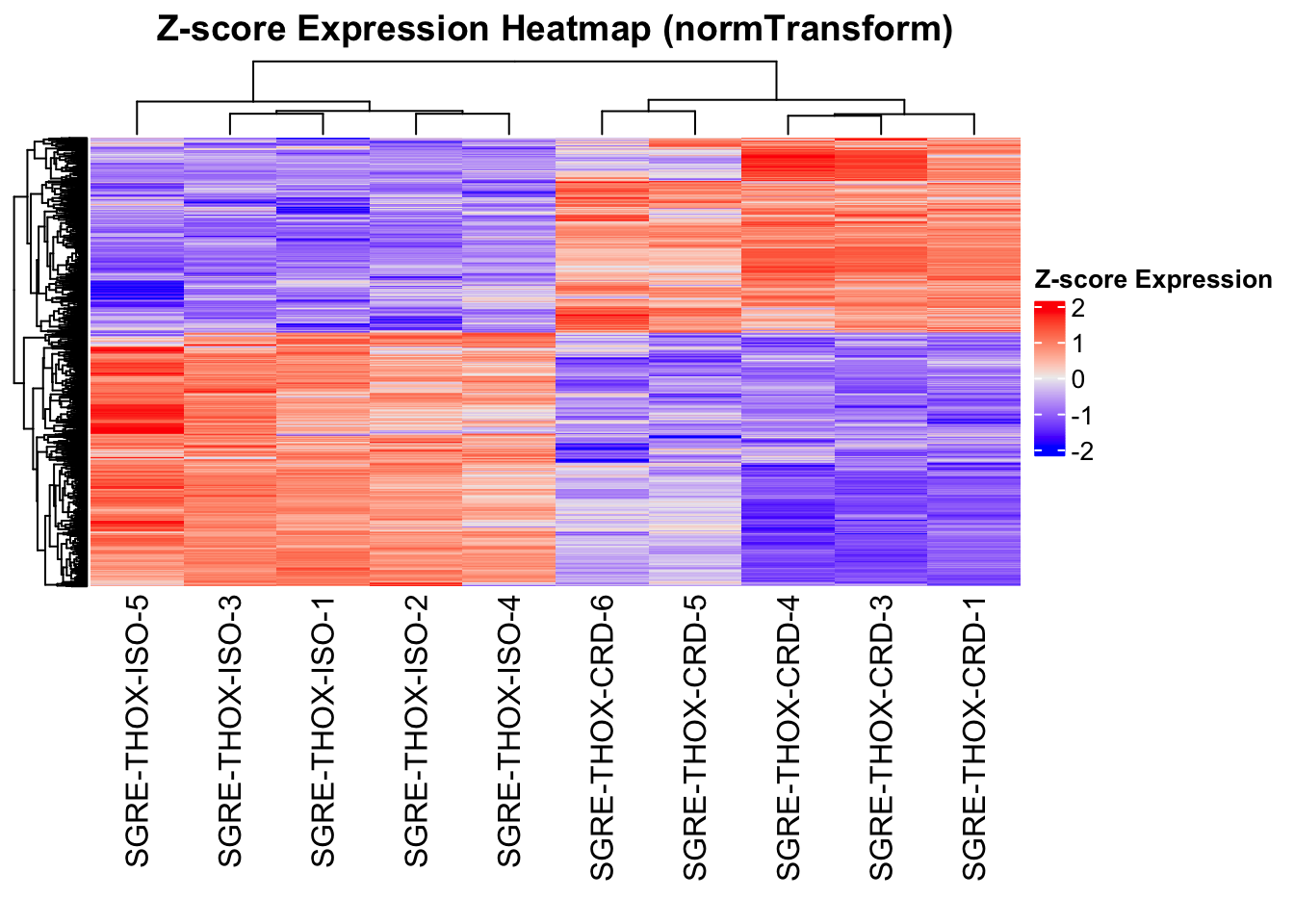 Z-score Expression Heatmap (normTransform)

Z-score Expression
2
1
0
-1
-2

SGRE-THOX-ISO-5
SGRE-THOX-ISO-3
SGRE-THOX-ISO-1
SGRE-THOX-ISO-2
SGRE-THOX-ISO-4
SGRE-THOX-CRD-6
SGRE-THOX-CRD-5
SGRE-THOX-CRD-4
SGRE-THOX-CRD-3
SGRE-THOX-CRD-1